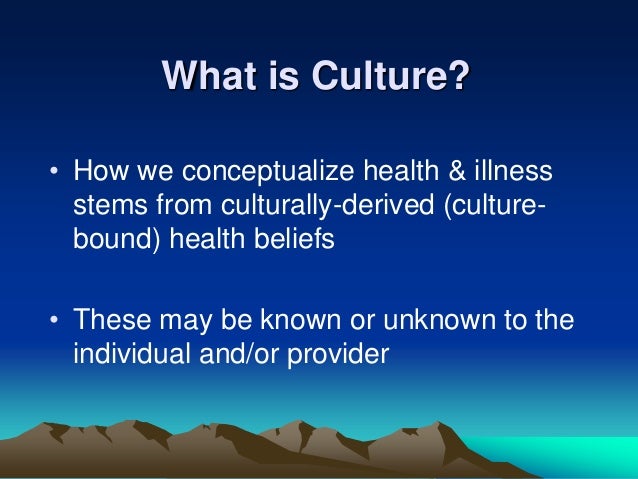 What is Culture?

• How we conceptualize health & illness stems from culturally-derived (culture-bound) health beliefs

• These may be known or unknown to the individual and/or provider